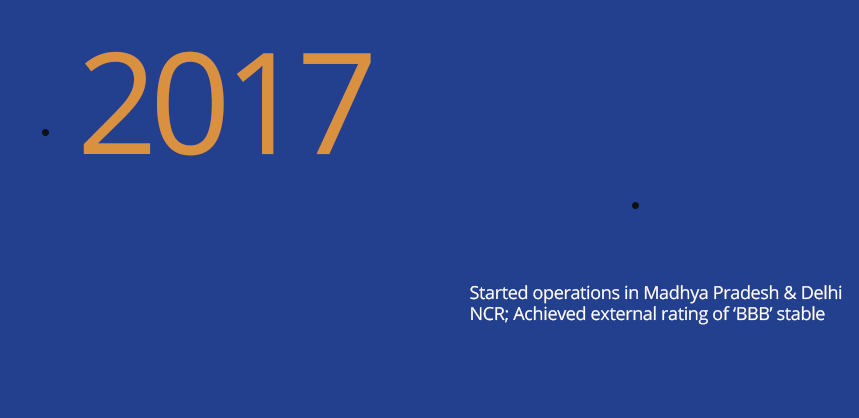 2017

Started operations in Madhya Pradesh & Delhi NCR; Achieved external rating of ‘BBB’ stable